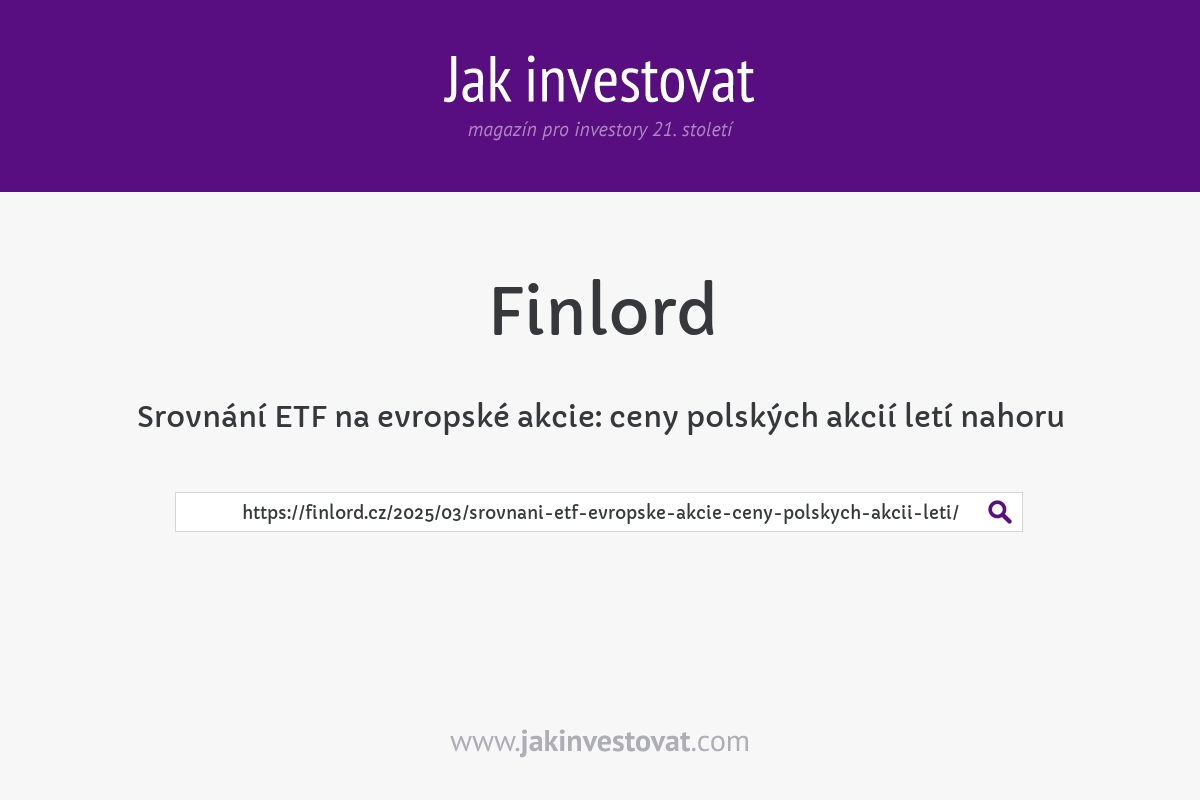 Jak investovat

magazín pro investory 21. století

Finlord

Srovnání ETF na evropské akcie: ceny polských akcií letí nahoru

https://finlord.cz/2025/03/srovnani-etf-evropske-akcie-ceny-polskych-akcii-leti/

www.jakinvestovat.com